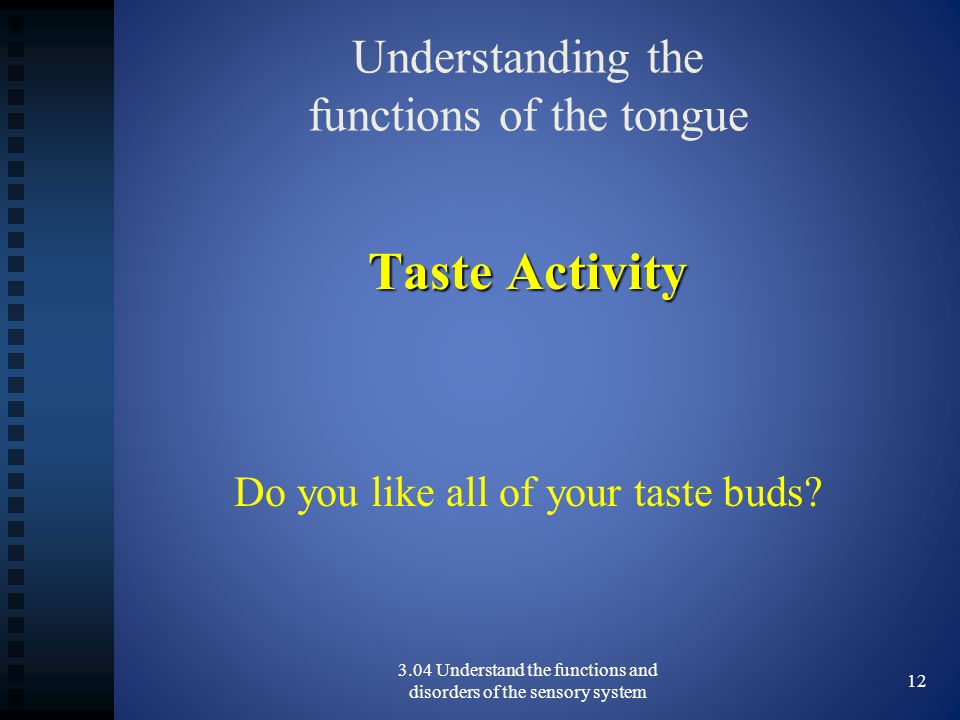 Understanding the functions of the tongue

Taste Activity

Do you like all of your taste buds?

3.04 Understand the functions and disorders of the sensory system

12